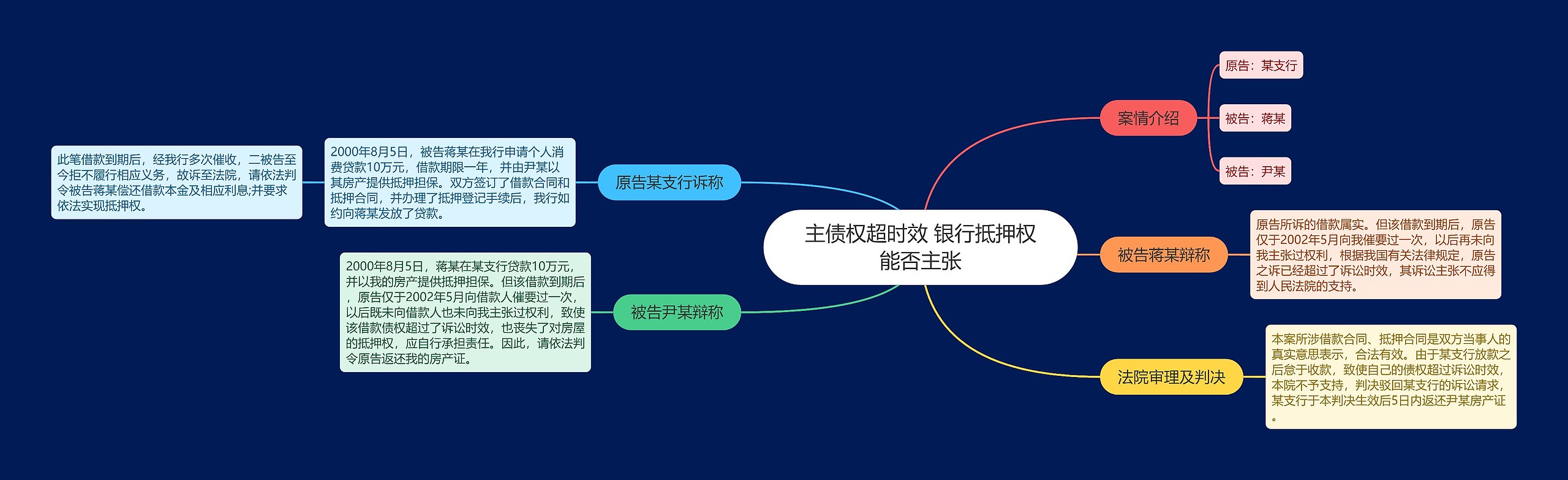 主债权超时效 银行抵押权能否主张

案情介绍

原告：某支行

被告：蒋某

被告：尹某

被告蒋某辩称

原告所诉的借款属实。但该借款到期后，原告仅于2002年5月向我催要过一次，以后再未向我主张过权利，根据我国有关法律规定，原告之诉已经超过了诉讼时效，其诉讼主张不应得到人民法院的支持。

法院审理及判决

本案所涉借款合同、抵押合同是双方当事人的真实意思表示，合法有效。由于某支行放款之后怠于收款，致使自己的债权超过诉讼时效，本院不予支持，判决驳回某支行的诉讼请求，某支行于本判决生效后5日内返还尹某房产证。

原告某支行诉称

2000年8月5日，被告蒋某在我行申请个人消费贷款10万元，借款期限一年，并由尹某以其房产提供抵押担保。双方签订了借款合同和抵押合同，并办理了抵押登记手续后，我行如约向蒋某发放了贷款。

此笔借款到期后，经我行多次催收，二被告至今拒不履行相应义务，故诉至法院，请依法判令被告蒋某偿还借款本金及相应利息;并要求依法实现抵押权。

被告尹某辩称

2000年8月5日，蒋某在某支行贷款10万元，并以我的房产提供抵押担保。但该借款到期后，原告仅于2002年5月向借款人催要过一次，以后既未向借款人也未向我主张过权利，致使该借款债权超过了诉讼时效，也丧失了对房屋的抵押权，应自行承担责任。因此，请依法判令原告返还我的房产证。